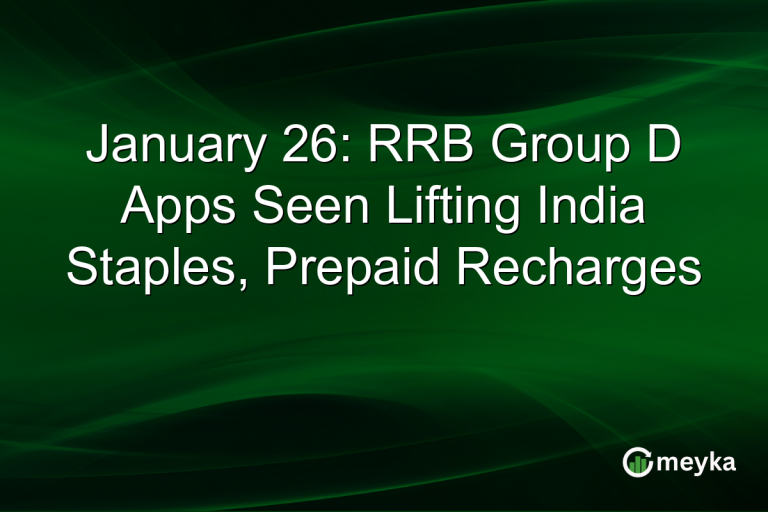 January 26: RRB Group D Apps Seen Lifting India Staples, Prepaid Recharges

meyka